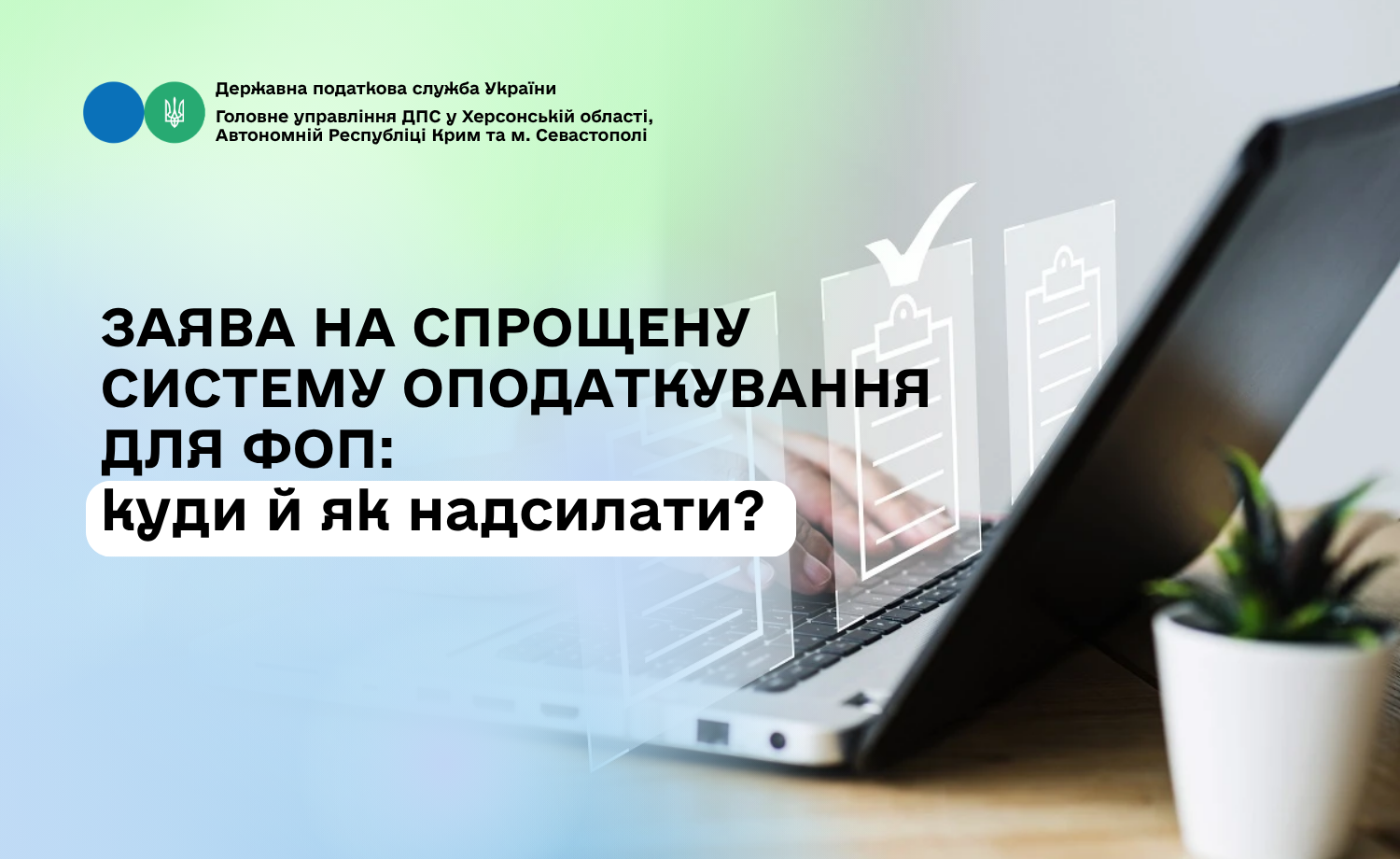 Державна податкова служба України
Головне управління ДПС у Херсонській області, Автономній Республіці Крим та м. Севастополі

ЗАЯВА НА СПРОЩЕНУ СИСТЕМУ ОПОДАТКУВАННЯ ДЛЯ ФОП:
куди й як надсилати?